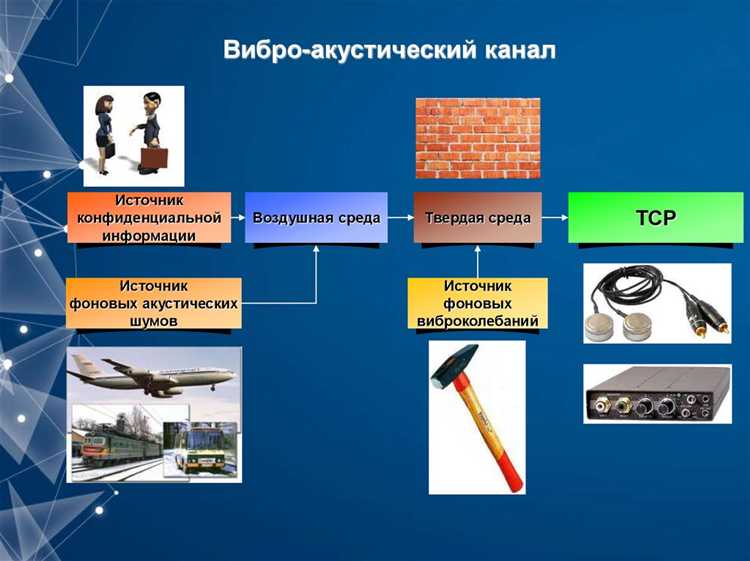 Вибро-акустический канал

Источник конфиденциальной информации

Воздушная среда

Твердая среда

ТСР

Источник фоновых акустических шумов

Источник фоновых виброколебаний